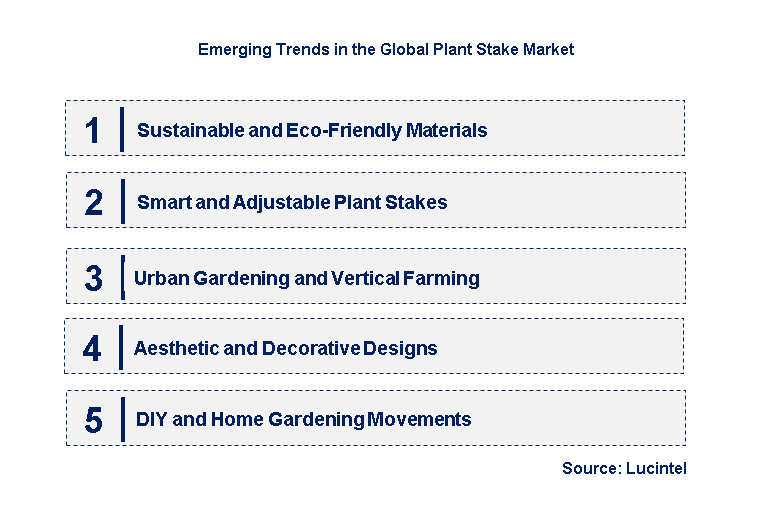 Emerging Trends in the Global Plant Stake Market

1 Sustainable and Eco-Friendly Materials

2 Smart and Adjustable Plant Stakes

3 Urban Gardening and Vertical Farming

4 Aesthetic and Decorative Designs

5 DIY and Home Gardening Movements

Source: Lucintel